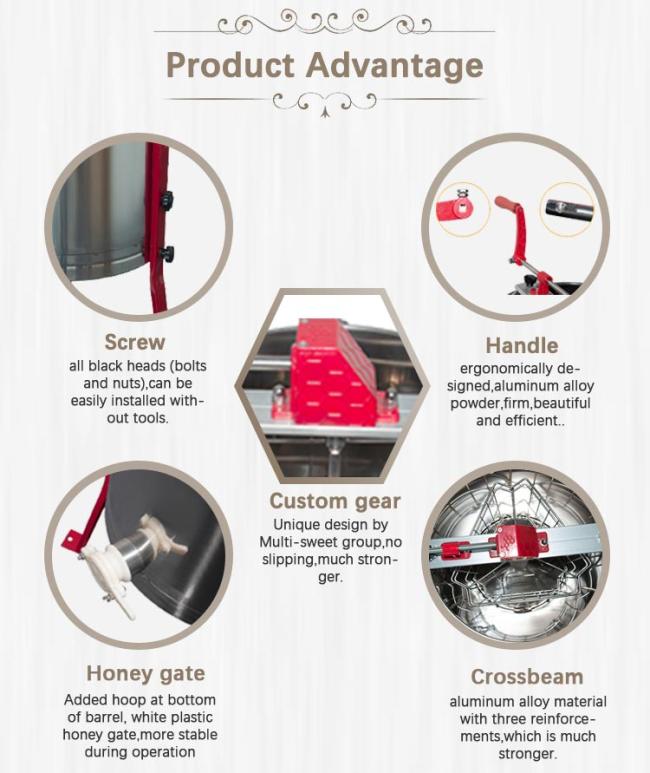 Product Advantage

Screw
all black heads (bolts and nuts),can be easily installed without tools.

Handle
ergonomically designed,aluminum alloy powder,firm,beautiful and efficient..

Custom gear
Unique design by Multi-sweet group,no slipping,much stronger.

Honey gate
Added hoop at bottom of barrel, white plastic honey gate,more stable during operation

Crossbeam
aluminum alloy material with three reinforcements,which is much stronger.